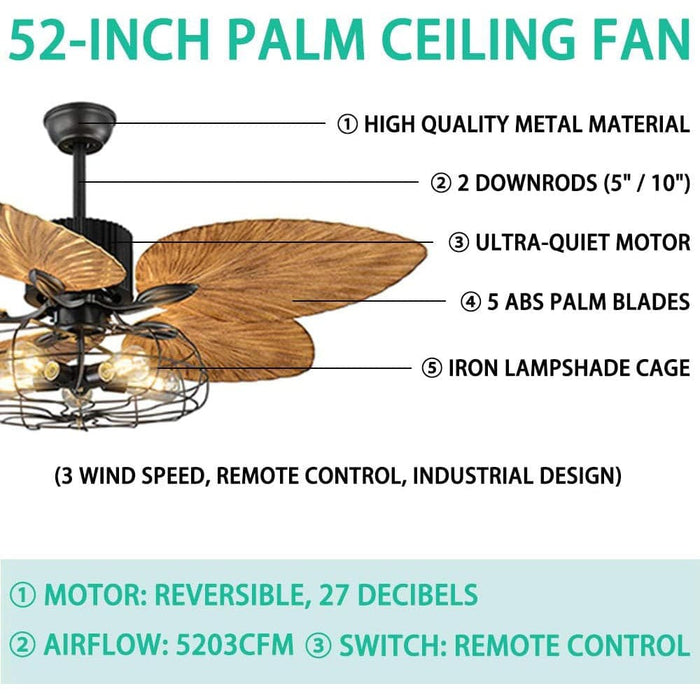 52-INCH PALM CEILING FAN

① HIGH QUALITY METAL MATERIAL

② 2 DOWNRODS (5" / 10")

③ ULTRA-QUIET MOTOR

④ 5 ABS PALM BLADES

⑤ IRON LAMPSHADE CAGE

(3 WIND SPEED, REMOTE CONTROL, INDUSTRIAL DESIGN)

① MOTOR: REVERSIBLE, 27 DECIBELS

② AIRFLOW: 5203CFM ③ SWITCH: REMOTE CONTROL